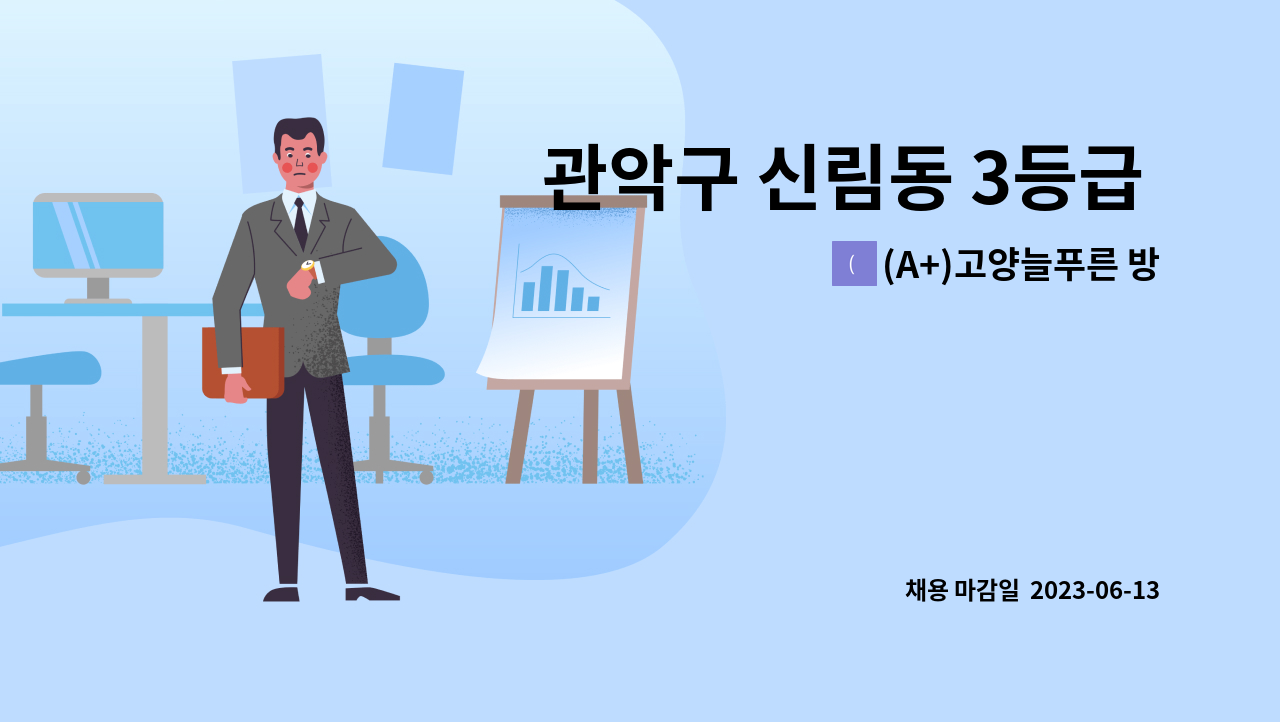 관악구 신림동 3등급

( (A+)고양늘푸른 방

채용 마감일 2023-06-13